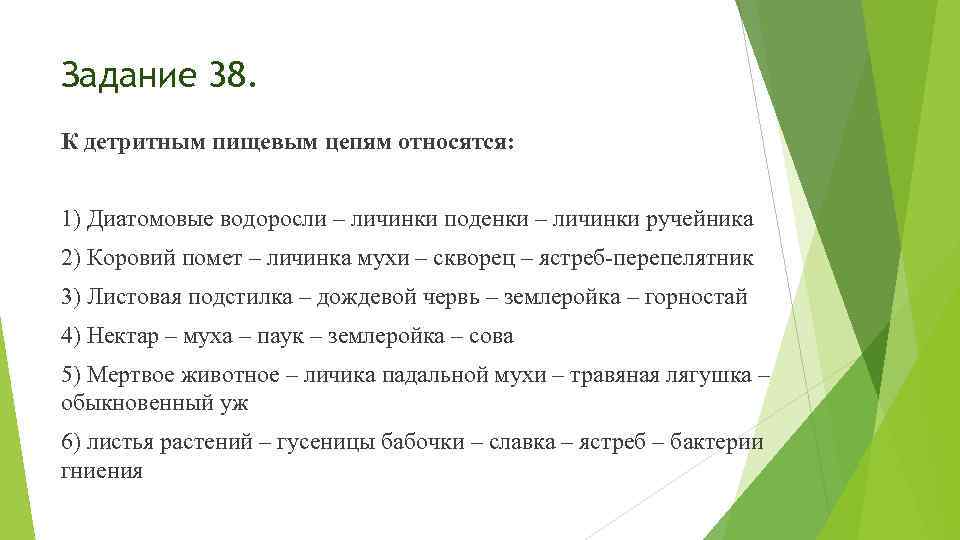 Задание 38.

К детритным пищевым цепям относятся:

1) Диатомовые водоросли – личинки поденки – личинки ручейника

2) Коровий помет – личинка мухи – скворец – ястреб-перепелятник

3) Листовая подстилка – дождевой червь – землеройка – горностай

4) Нектар – муха – паук – землеройка – сова

5) Мертвое животное – личика падальной мухи – травяная лягушка – обыкновенный уж

6) листья растений – гусеницы бабочки – славка – ястреб – бактерии гниения